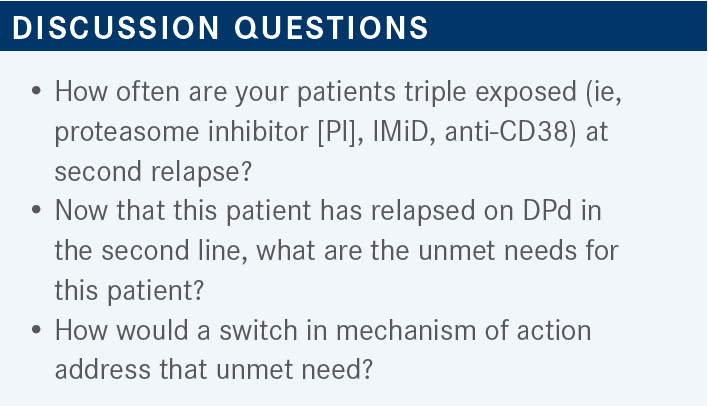 DISCUSSION QUESTIONS

• How often are your patients triple exposed (ie, proteasome inhibitor [PI], IMiD, anti-CD38) at second relapse?
• Now that this patient has relapsed on DPd in the second line, what are the unmet needs for this patient?
• How would a switch in mechanism of action address that unmet need?